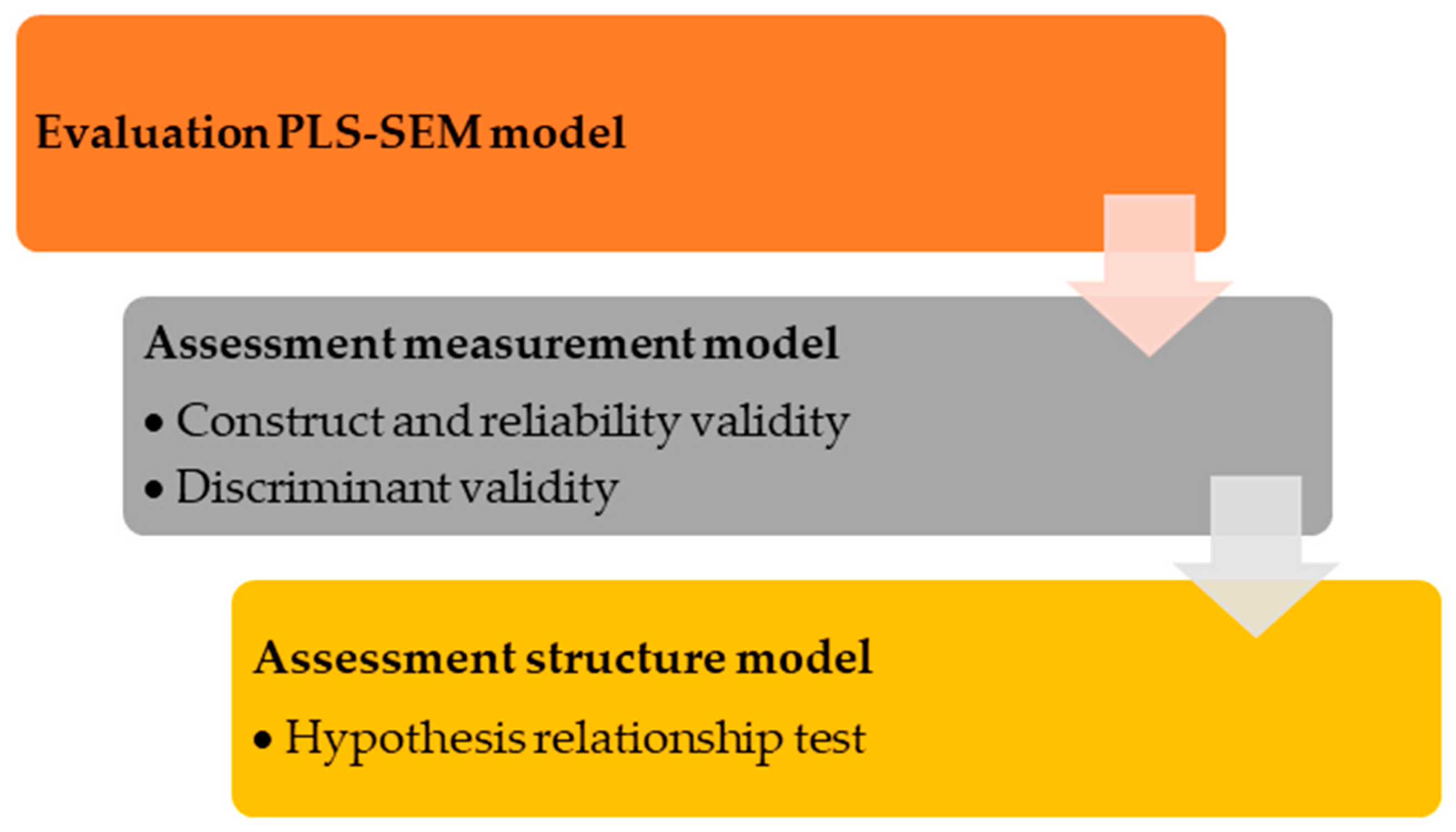 Evaluation PLS-SEM model

Assessment measurement model

• Construct and reliability validity
• Discriminant validity

Assessment structure model

• Hypothesis relationship test